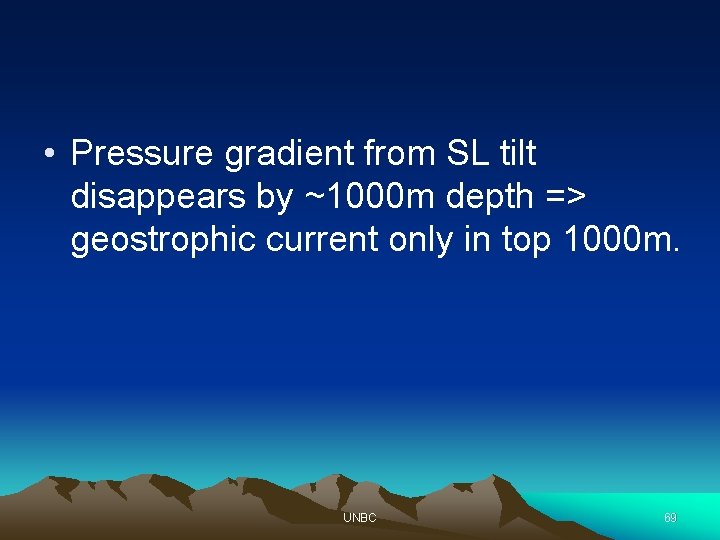 • Pressure gradient from SL tilt disappears by ~1000m depth => geostrophic current only in top 1000m.

UNBC

69